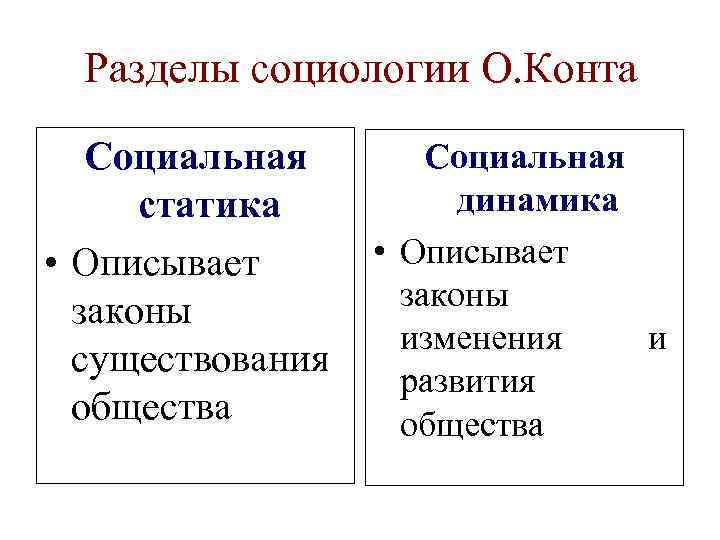 Разделы социологии О.Конта

Социальная статика

• Описывает законы существования общества

Социальная динамика

• Описывает законы изменения и развития общества